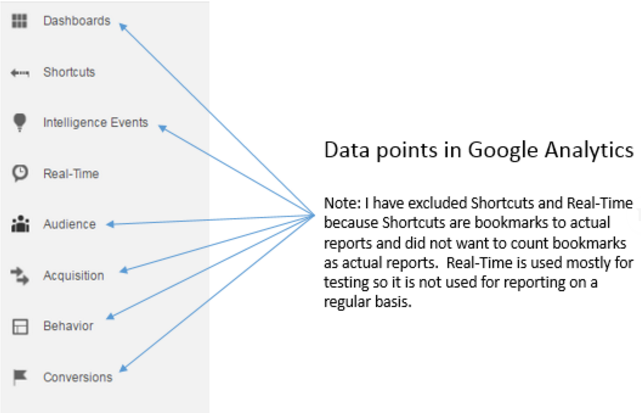 Dashboards

Shortcuts

Intelligence Events

Real-Time

Audience

Acquisition

Behavior

Conversions

Data points in Google Analytics

Note: I have excluded Shortcuts and Real-Time because Shortcuts are bookmarks to actual reports and did not want to count bookmarks as actual reports. Real-Time is used mostly for testing so it is not used for reporting on a regular basis.